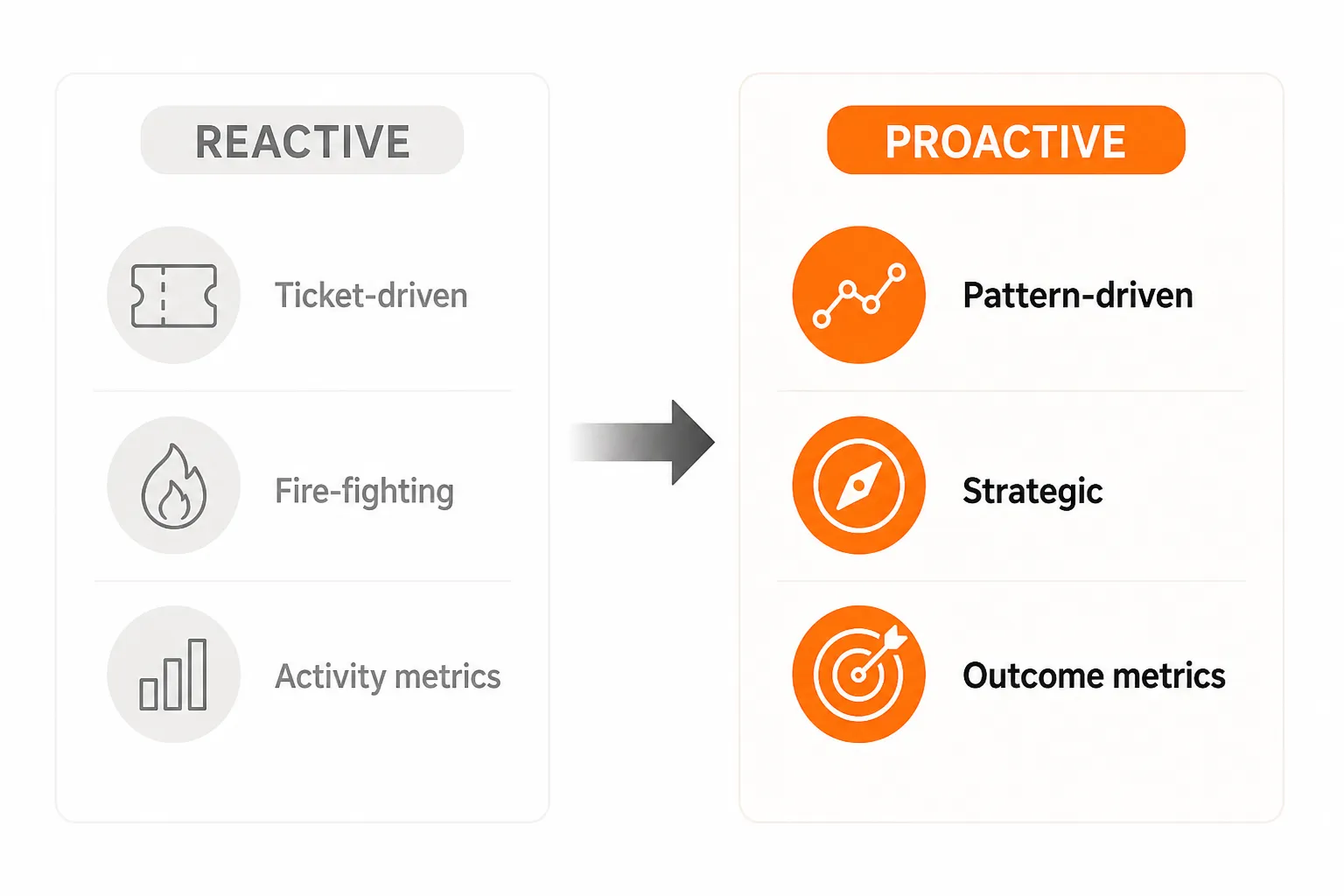 REACTIVE

Ticket-driven

Fire-fighting

Activity metrics

PROACTIVE

Pattern-driven

Strategic

Outcome metrics